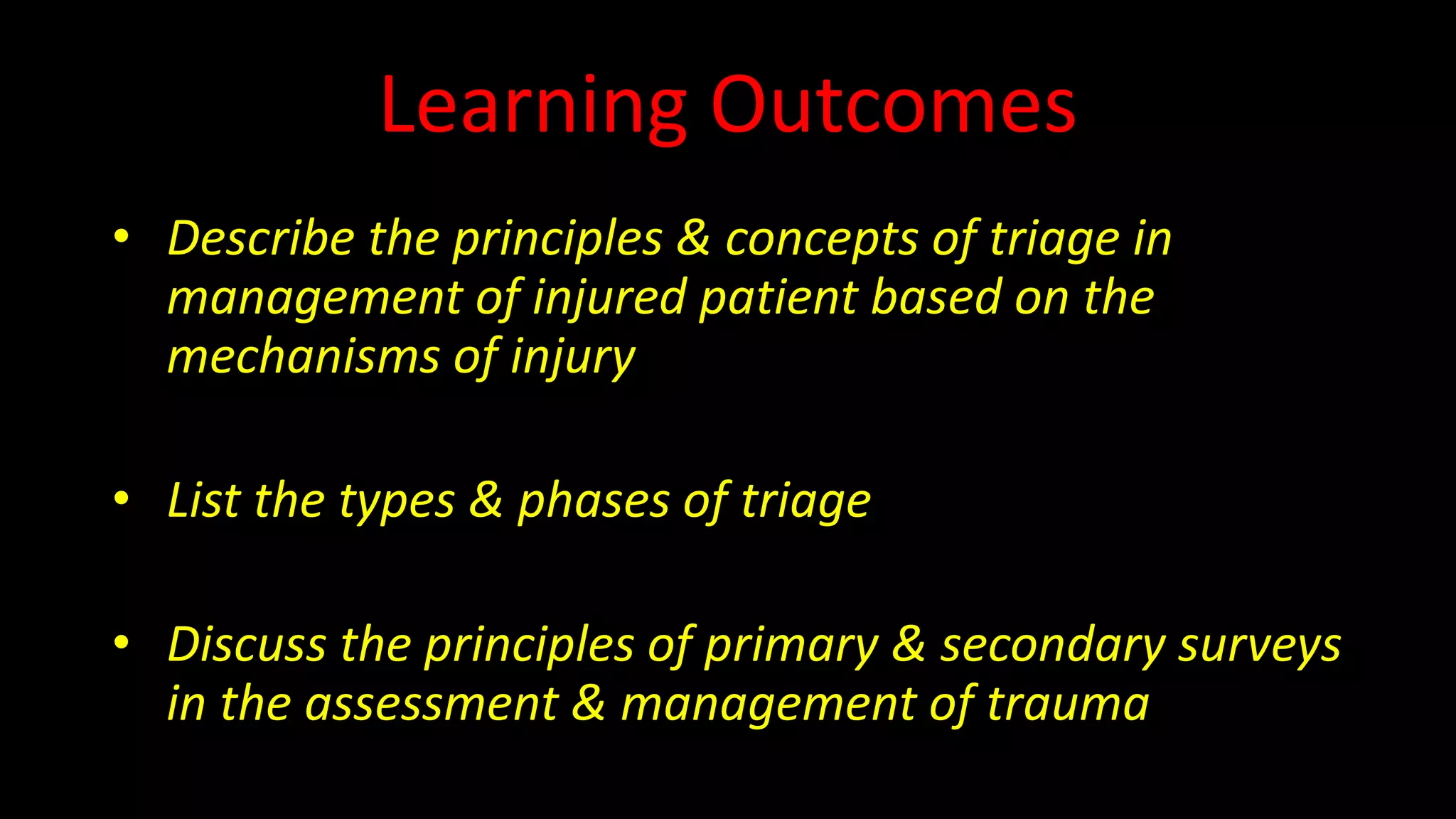 Learning Outcomes

• Describe the principles & concepts of triage in management of injured patient based on the mechanisms of injury

• List the types & phases of triage

• Discuss the principles of primary & secondary surveys in the assessment & management of trauma